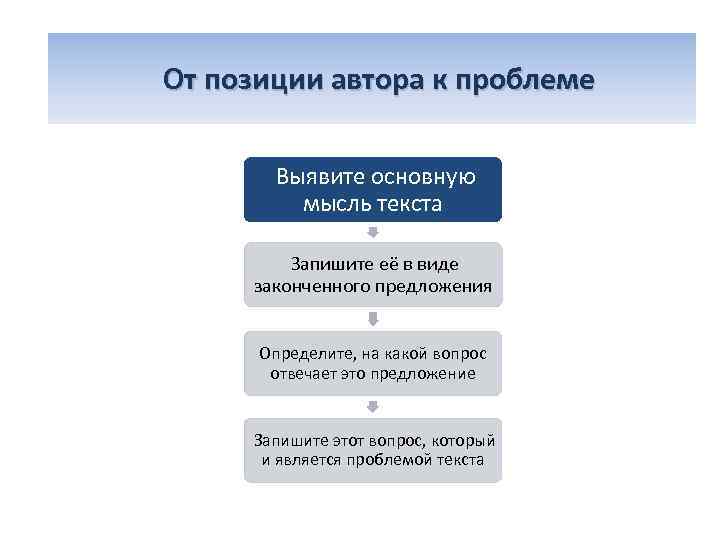 От позиции автора к проблеме

Выявите основную мысль текста

Запишите её в виде законченного предложения

Определите, на какой вопрос отвечает это предложение

Запишите этот вопрос, который и является проблемой текста